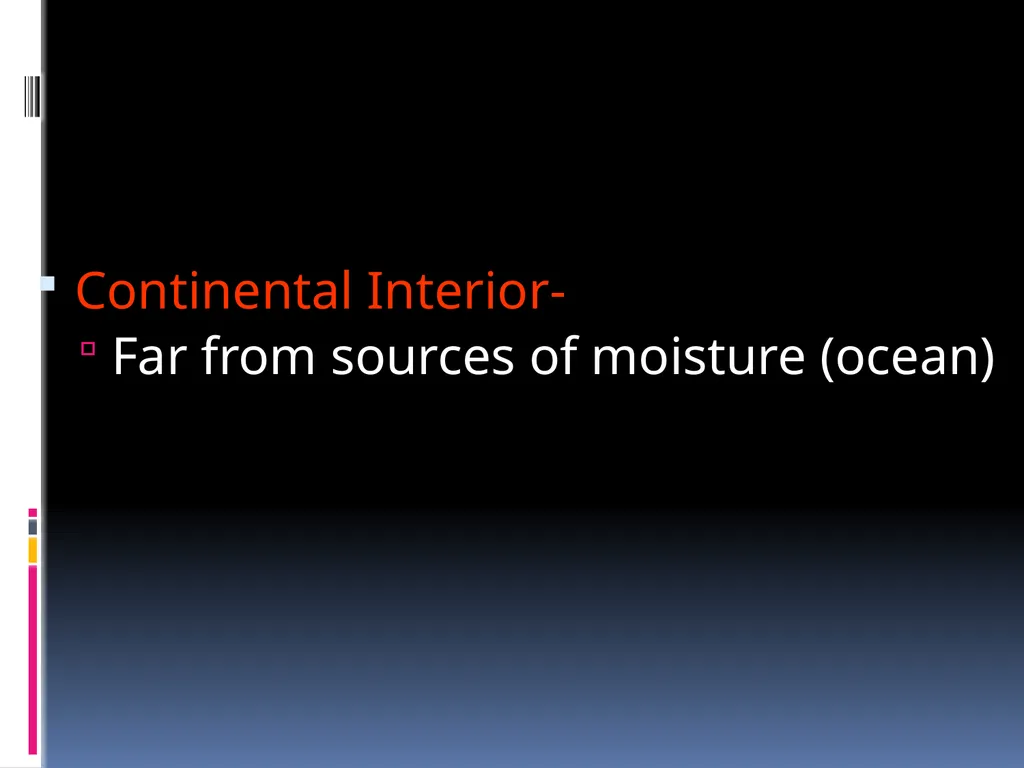 Continental Interior-

Far from sources of moisture (ocean)